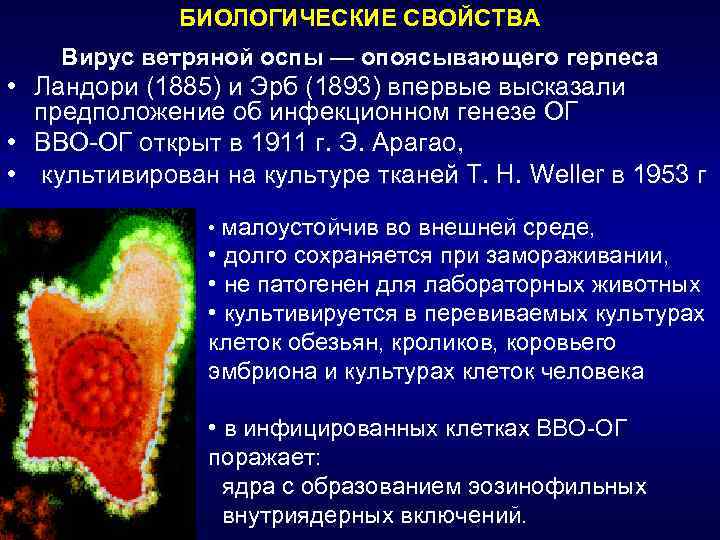 БИОЛОГИЧЕСКИЕ СВОЙСТВА

Вирус ветряной оспы — опоясывающего герпеса

• Ландори (1885) и Эрб (1893) впервые высказали предположение об инфекционном генезе ОГ

• ВВО-ОГ открыт в 1911 г. Э. Арагао,

• культивирован на культуре тканей Т. Н. Weller в 1953 г

• малоустойчив во внешней среде,

• долго сохраняется при замораживании,

• не патогенен для лабораторных животных

• культивируется в перевиваемых культурах клеток обезьян, кроликов, коровьего эмбриона и культурах клеток человека

• в инфицированных клетках ВВО-ОГ поражает:
ядра с образованием эозинофильных внутриядерных включений.